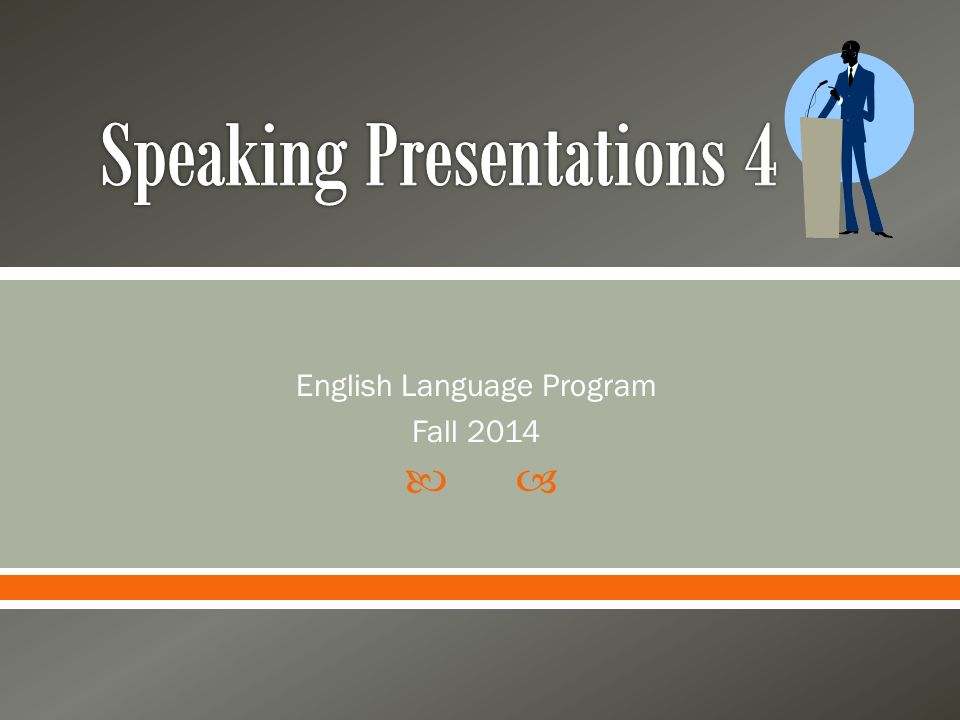 Speaking Presentations 4

English Language Program
Fall 2014